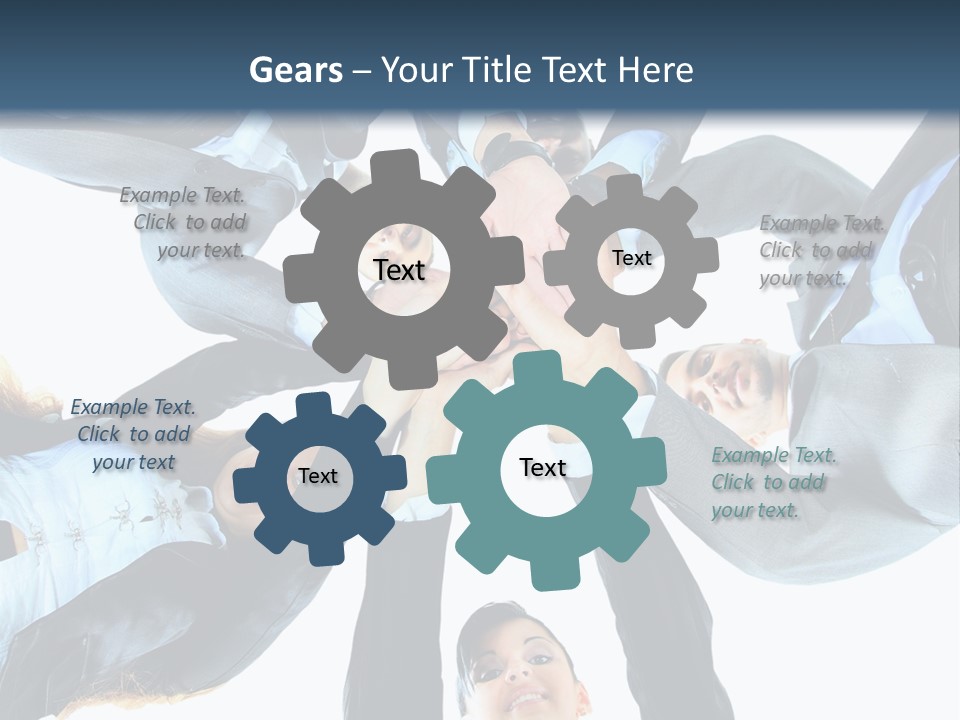 Gears – Your Title Text Here

Example Text. Click to add your text.

Text

Text

Example Text. Click to add your text.

Example Text. Click to add your text

Text

Text

Example Text. Click to add your text.